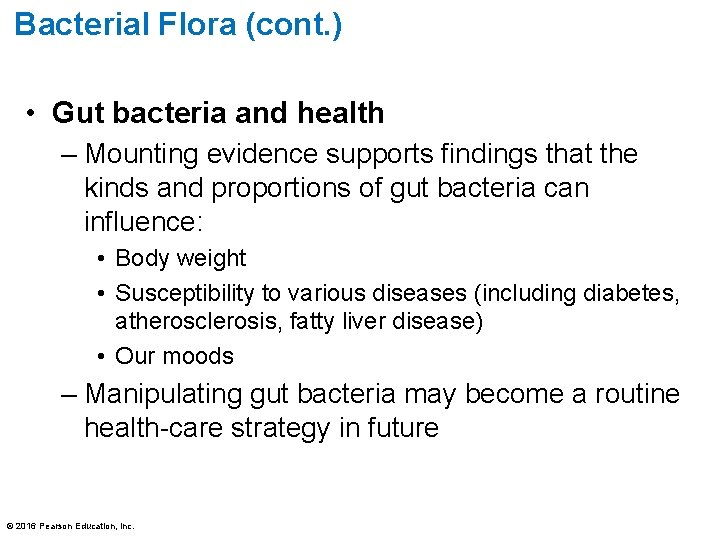 Bacterial Flora (cont.)

• Gut bacteria and health

– Mounting evidence supports findings that the kinds and proportions of gut bacteria can influence:

• Body weight

• Susceptibility to various diseases (including diabetes, atherosclerosis, fatty liver disease)

• Our moods

– Manipulating gut bacteria may become a routine health-care strategy in future

© 2016 Pearson Education, Inc.